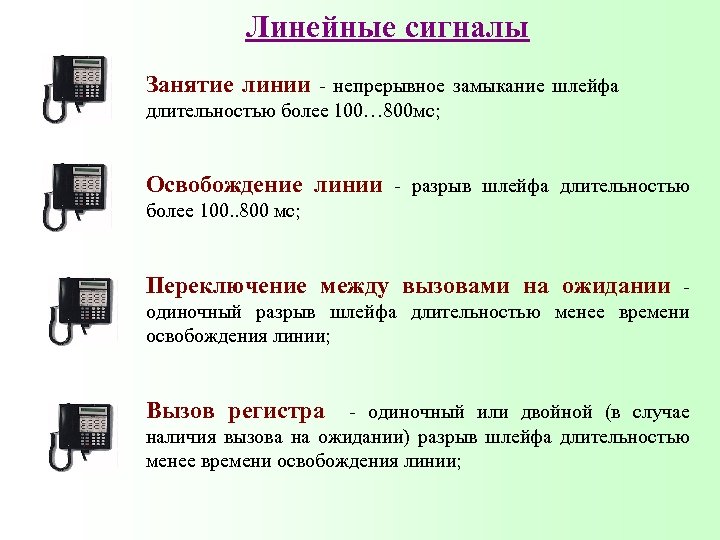 Линейные сигналы

Занятие линии - непрерывное замыкание шлейфа длительностью более 100…800мс;

Освобождение линии - разрыв шлейфа длительностью более 100..800 мс;

Переключение между вызовами на ожидании - одиночный разрыв шлейфа длительностью менее времени освобождения линии;

Вызов регистра - одиночный или двойной (в случае наличия вызова на ожидании) разрыв шлейфа длительностью менее времени освобождения линии;